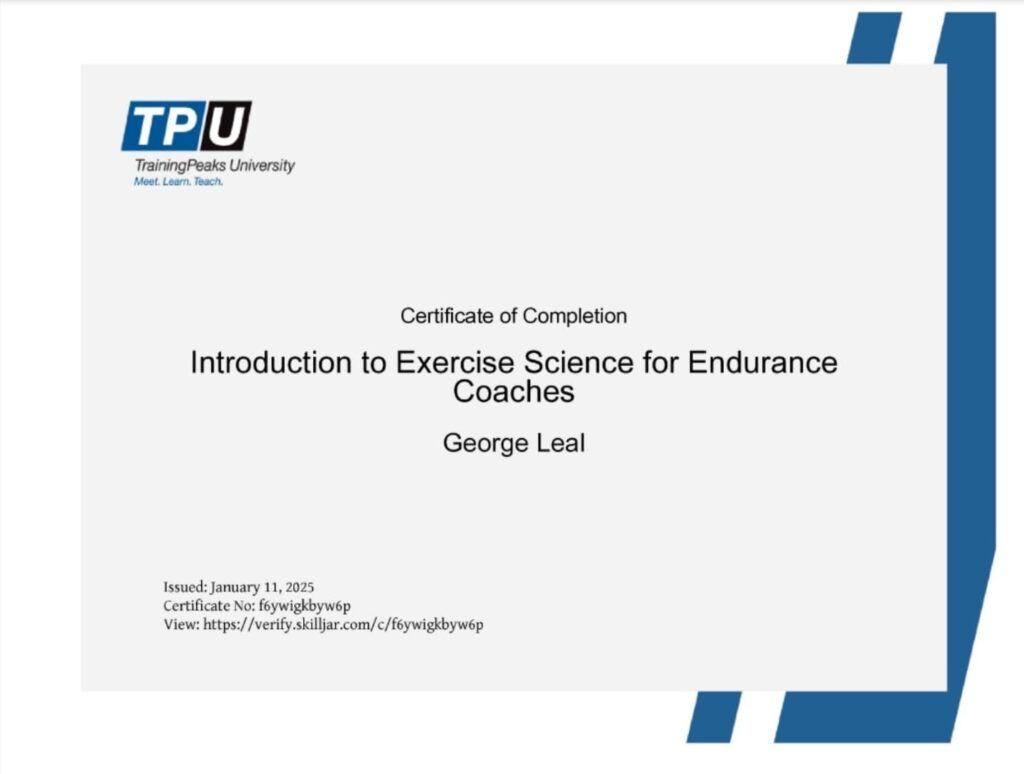 TPU
TrainingPeaks University
Meet. Learn. Teach.

Certificate of Completion

Introduction to Exercise Science for Endurance Coaches

George Leal

Issued: January 11, 2025
Certificate No: f6ywigkbyw6p
View: https://verify.skilljar.com/c/f6ywigkbyw6p